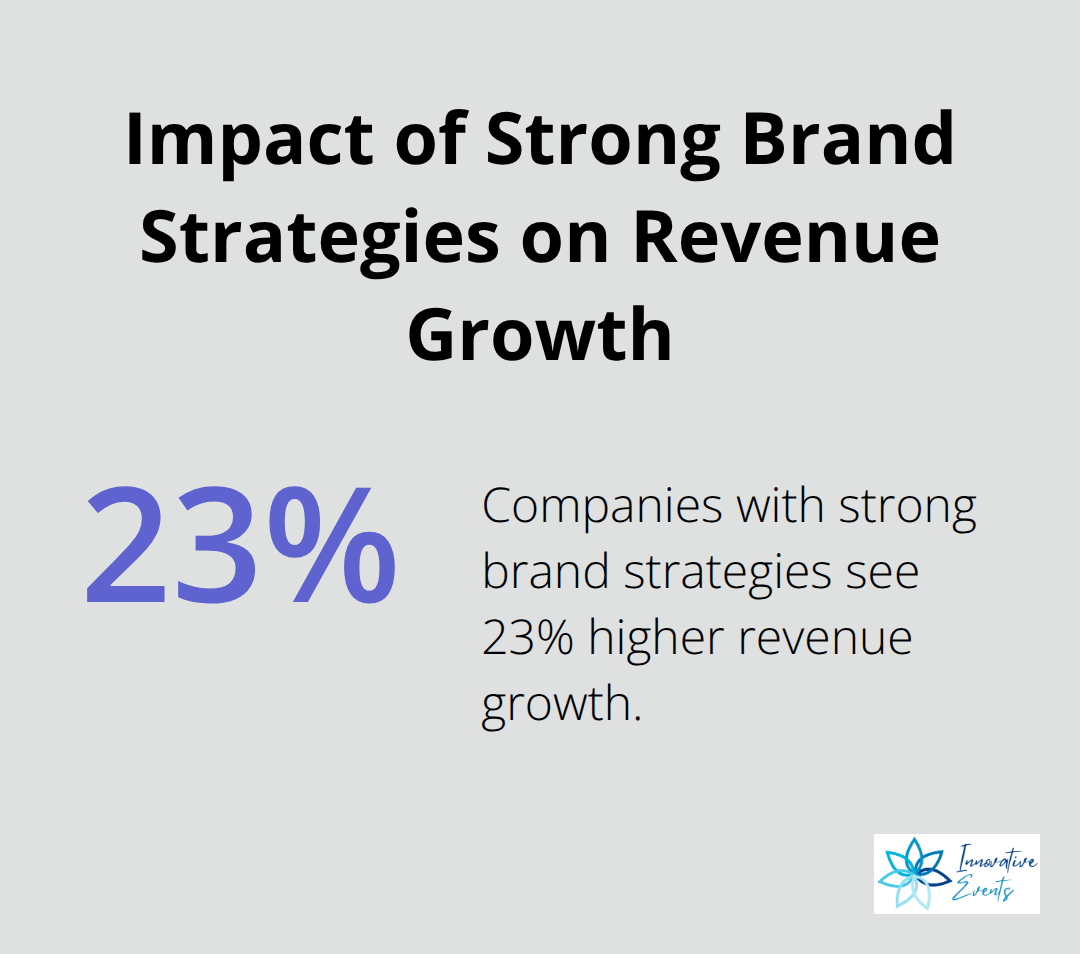 Impact of Strong Brand Strategies on Revenue Growth

23%

Companies with strong brand strategies see 23% higher revenue growth.

Innovative Events